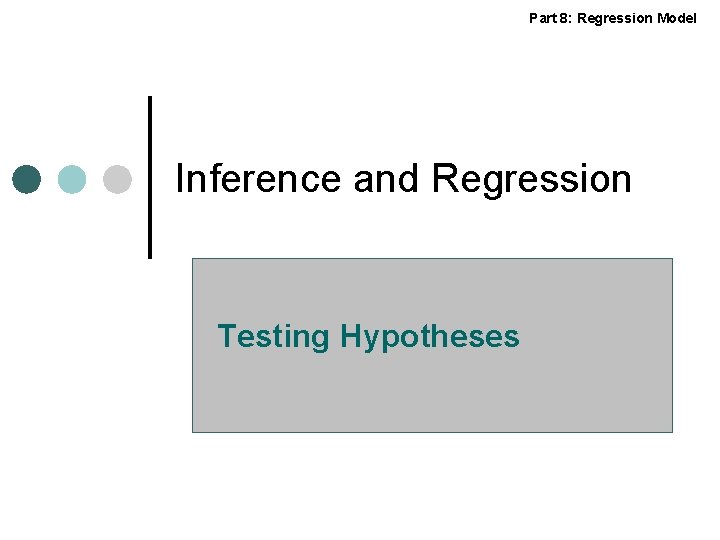 Part 8: Regression Model

Inference and Regression

Testing Hypotheses